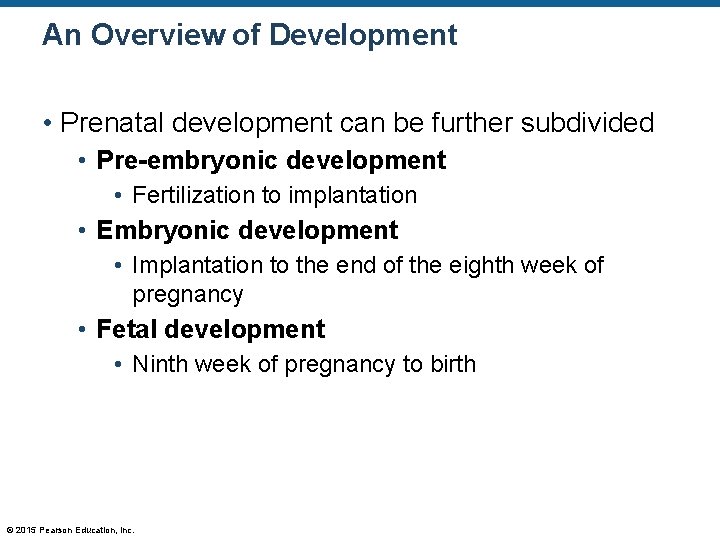 An Overview of Development

• Prenatal development can be further subdivided
• Pre-embryonic development
• Fertilization to implantation
• Embryonic development
• Implantation to the end of the eighth week of pregnancy
• Fetal development
• Ninth week of pregnancy to birth

© 2015 Pearson Education, Inc.